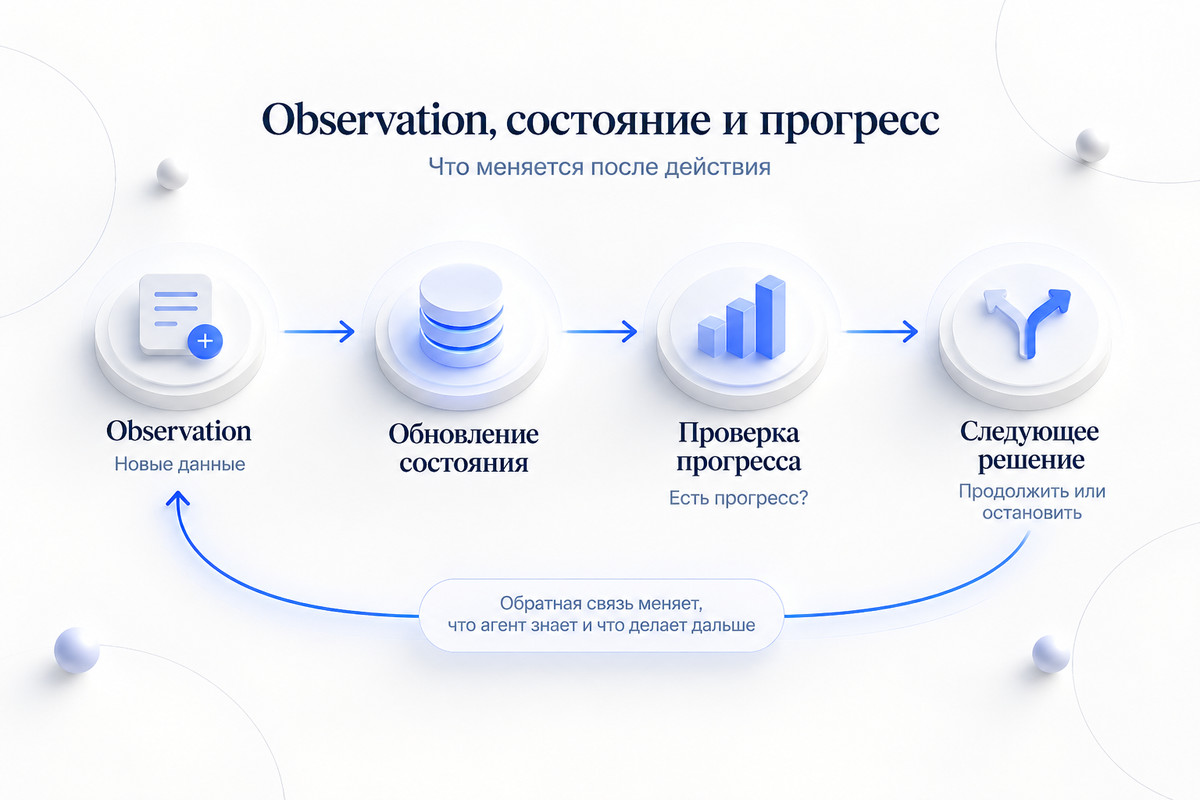 Observation, состояние и прогресс

Что меняется после действия

Observation
Новые данные

Обновление состояния

Проверка прогресса
Есть прогресс?

Следующее решение
Продолжить или остановить

Обратная связь меняет, что агент знает и что делает дальше